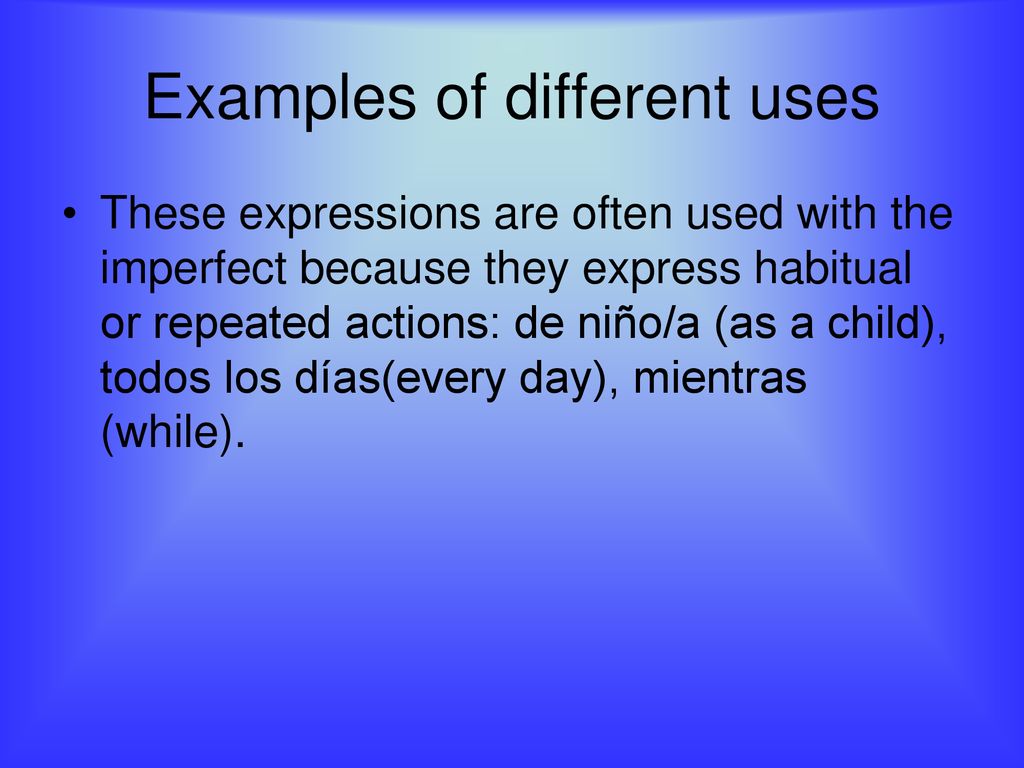 Examples of different uses

• These expressions are often used with the imperfect because they express habitual or repeated actions: de niño/a (as a child), todos los días(every day), mientras (while).